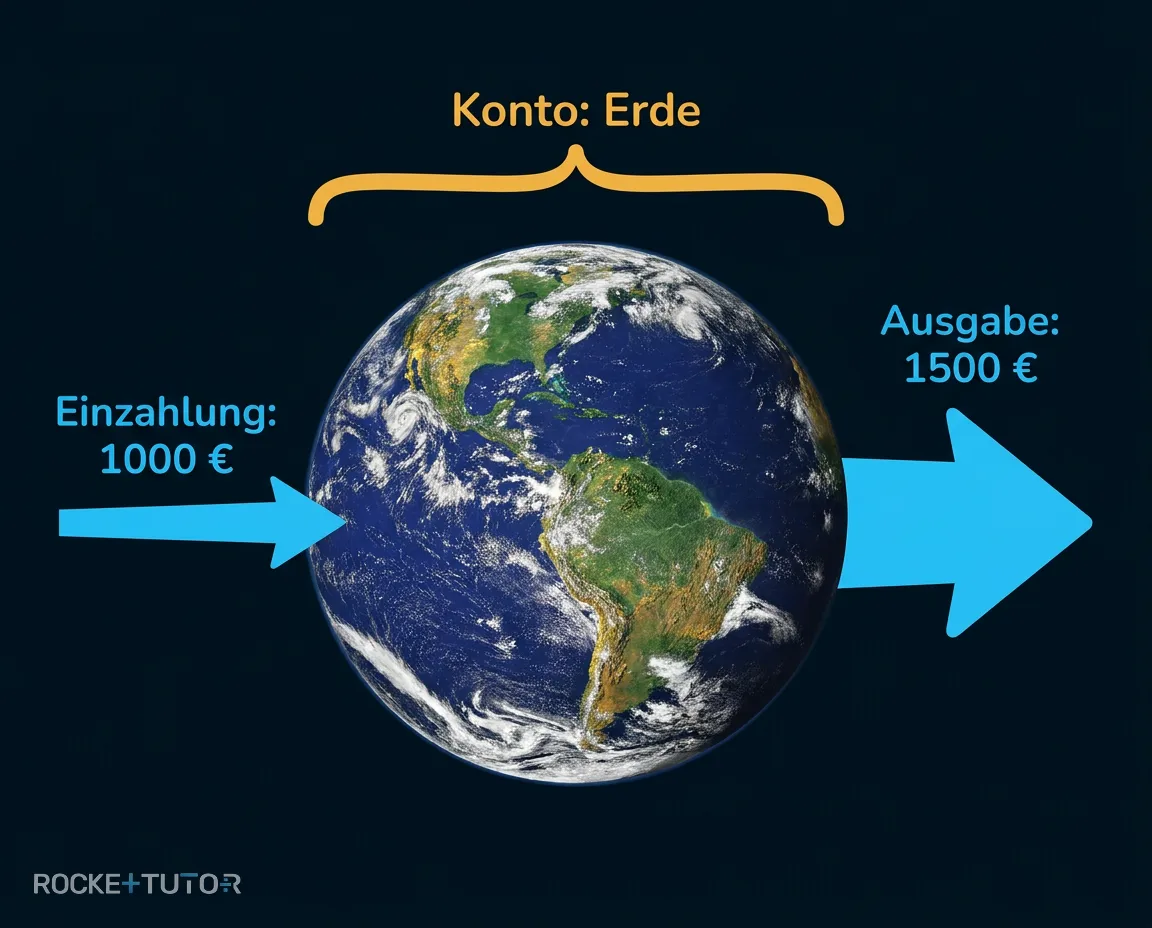 Konto: Erde

Einzahlung: 1000 €

Ausgabe: 1500 €

ROCKETTUTOR